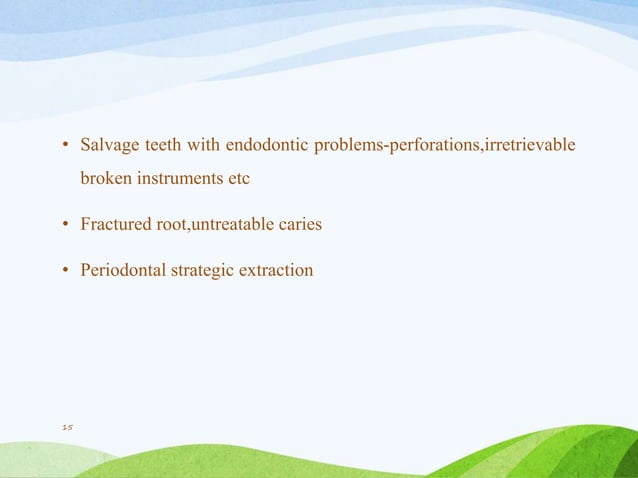 • Salvage teeth with endodontic problems-perforations,irretrievable broken instruments etc

• Fractured root,untreatable caries

• Periodontal strategic extraction

15